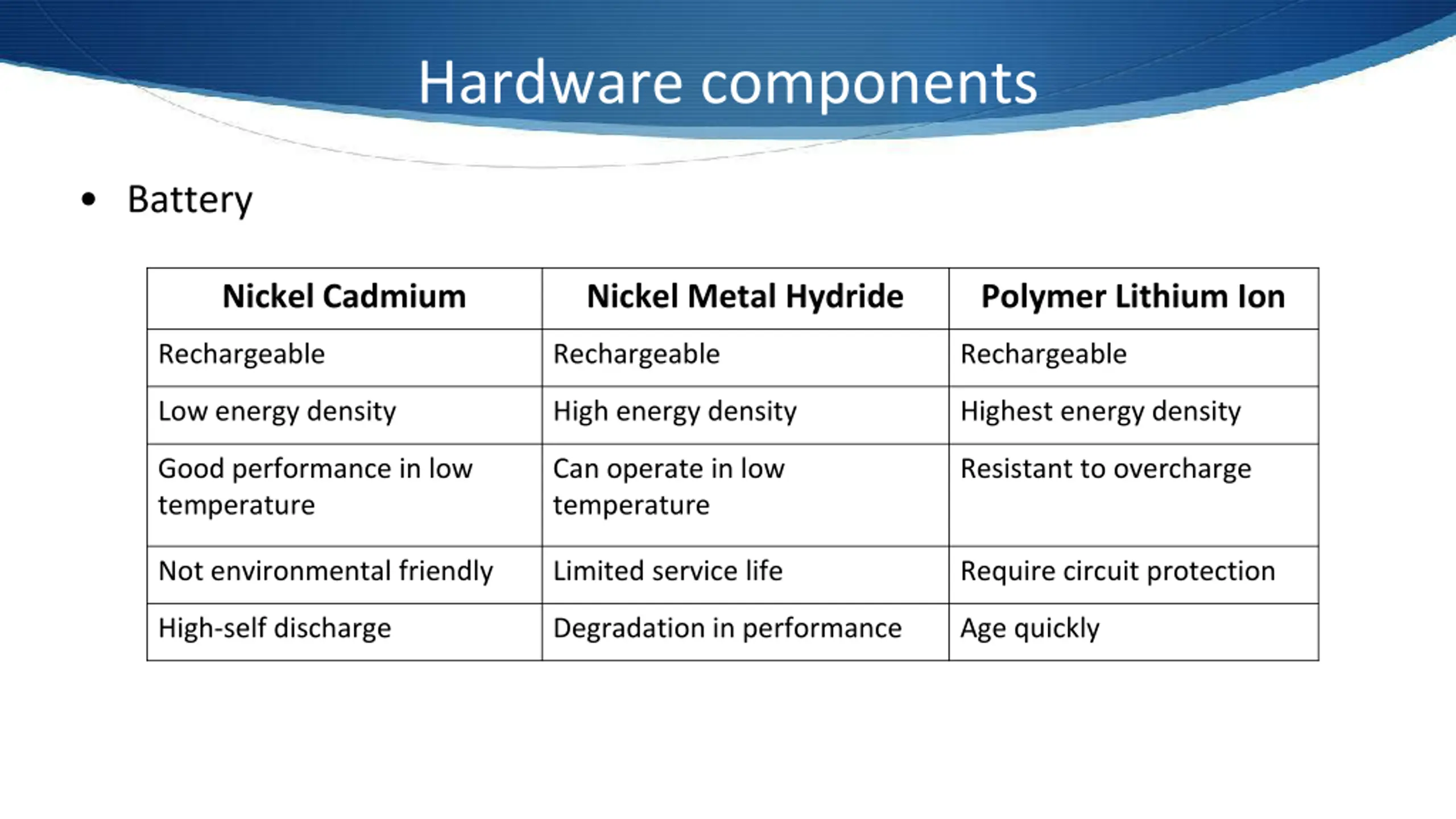 Hardware components

• Battery

| Nickel Cadmium | Nickel Metal Hydride | Polymer Lithium Ion |
|---|---|---|
| Rechargeable | Rechargeable | Rechargeable |
| Low energy density | High energy density | Highest energy density |
| Good performance in low temperature | Can operate in low temperature | Resistant to overcharge |
| Not environmental friendly | Limited service life | Require circuit protection |
| High-self discharge | Degradation in performance | Age quickly |